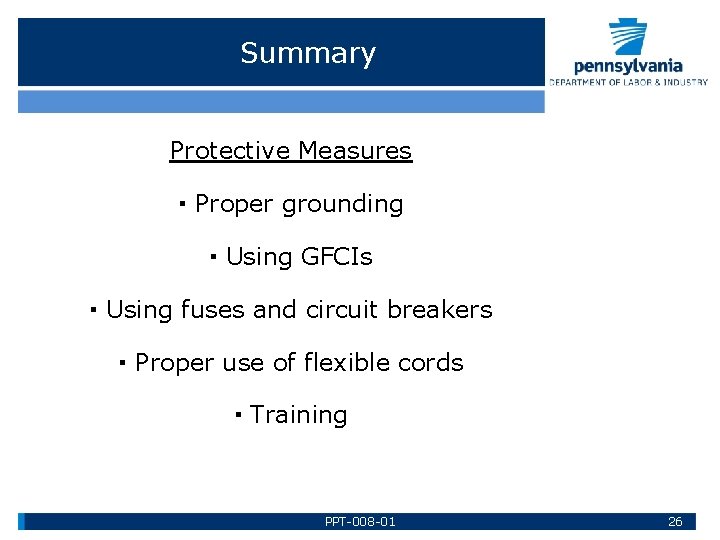 Summary

pennsylvania
DEPARTMENT OF LABOR & INDUSTRY

Protective Measures

▪ Proper grounding

▪ Using GFCIs

▪ Using fuses and circuit breakers

▪ Proper use of flexible cords

▪ Training

PPT-008-01

26